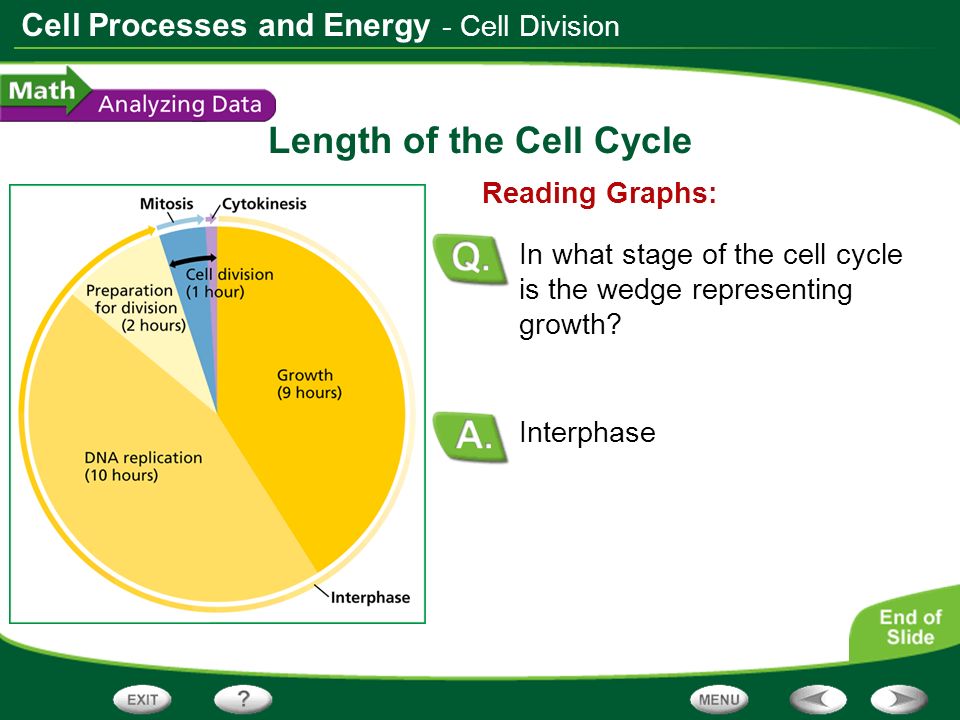 Cell Processes and Energy - Cell Division

Math Analyzing Data

Length of the Cell Cycle

Mitosis
Cytokinesis
Cell division (1 hour)
Preparation for division (2 hours)
Growth (9 hours)
DNA replication (10 hours)
Interphase

Reading Graphs:

Q. In what stage of the cell cycle is the wedge representing growth?

A. Interphase

End of Slide

EXIT
?
MENU